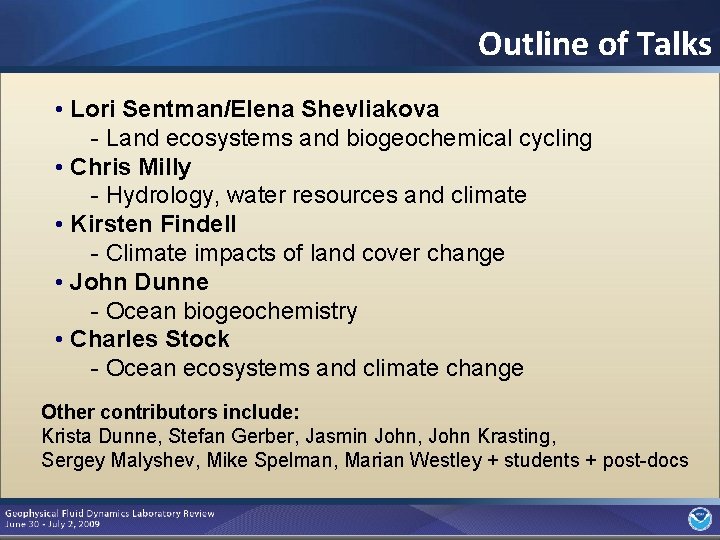 Outline of Talks

• Lori Sentman/Elena Shevliakova
- Land ecosystems and biogeochemical cycling
• Chris Milly
- Hydrology, water resources and climate
• Kirsten Findell
- Climate impacts of land cover change
• John Dunne
- Ocean biogeochemistry
• Charles Stock
- Ocean ecosystems and climate change

Other contributors include:
Krista Dunne, Stefan Gerber, Jasmin John, John Krasting, Sergey Malyshev, Mike Spelman, Marian Westley + students + post-docs

Geophysical Fluid Dynamics Laboratory Review
June 30 - July 2, 2009